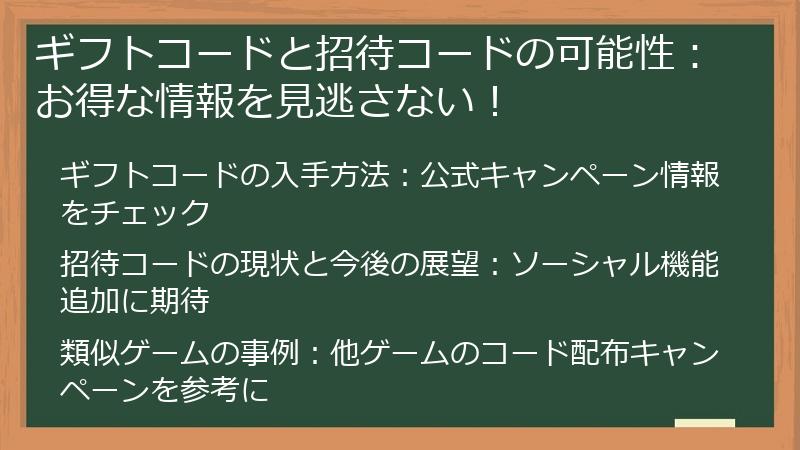 ギフトコードと招待コードの可能性：お得な情報を見逃さない！

ギフトコードの入手方法：公式キャンペーン情報をチェック

招待コードの現状と今後の展望：ソーシャル機能追加に期待

類似ゲームの事例：他ゲームのコード配布キャンペーンを参考に